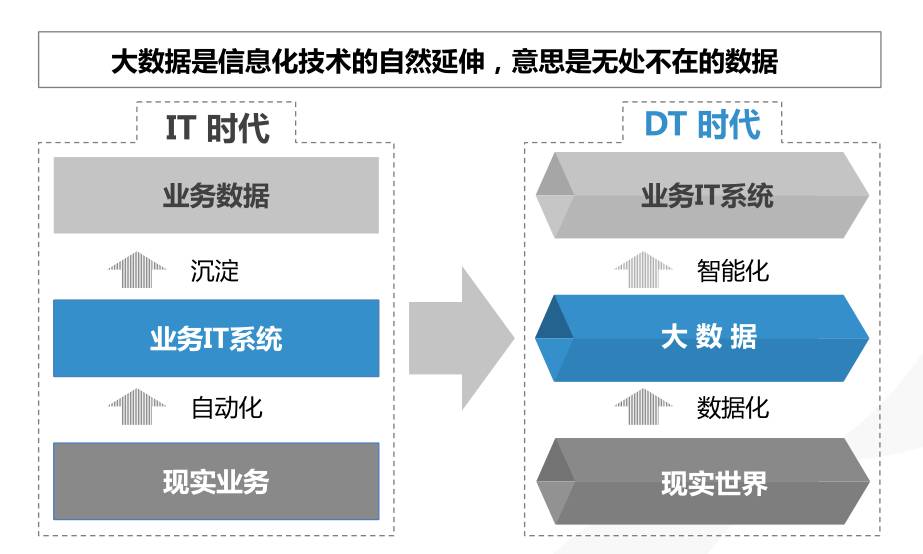 大数据是信息化技术的自然延伸，意思是无处不在的数据

IT 时代

业务数据

沉淀

业务IT系统

自动化

现实业务

DT 时代

业务IT系统

智能化

大 数 据

数据化

现实世界